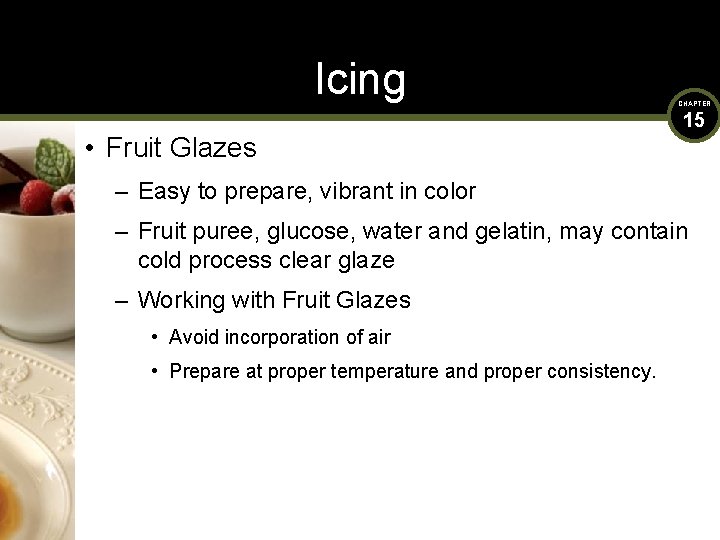 Icing

CHAPTER 15

• Fruit Glazes

– Easy to prepare, vibrant in color

– Fruit puree, glucose, water and gelatin, may contain cold process clear glaze

– Working with Fruit Glazes

• Avoid incorporation of air

• Prepare at proper temperature and proper consistency.